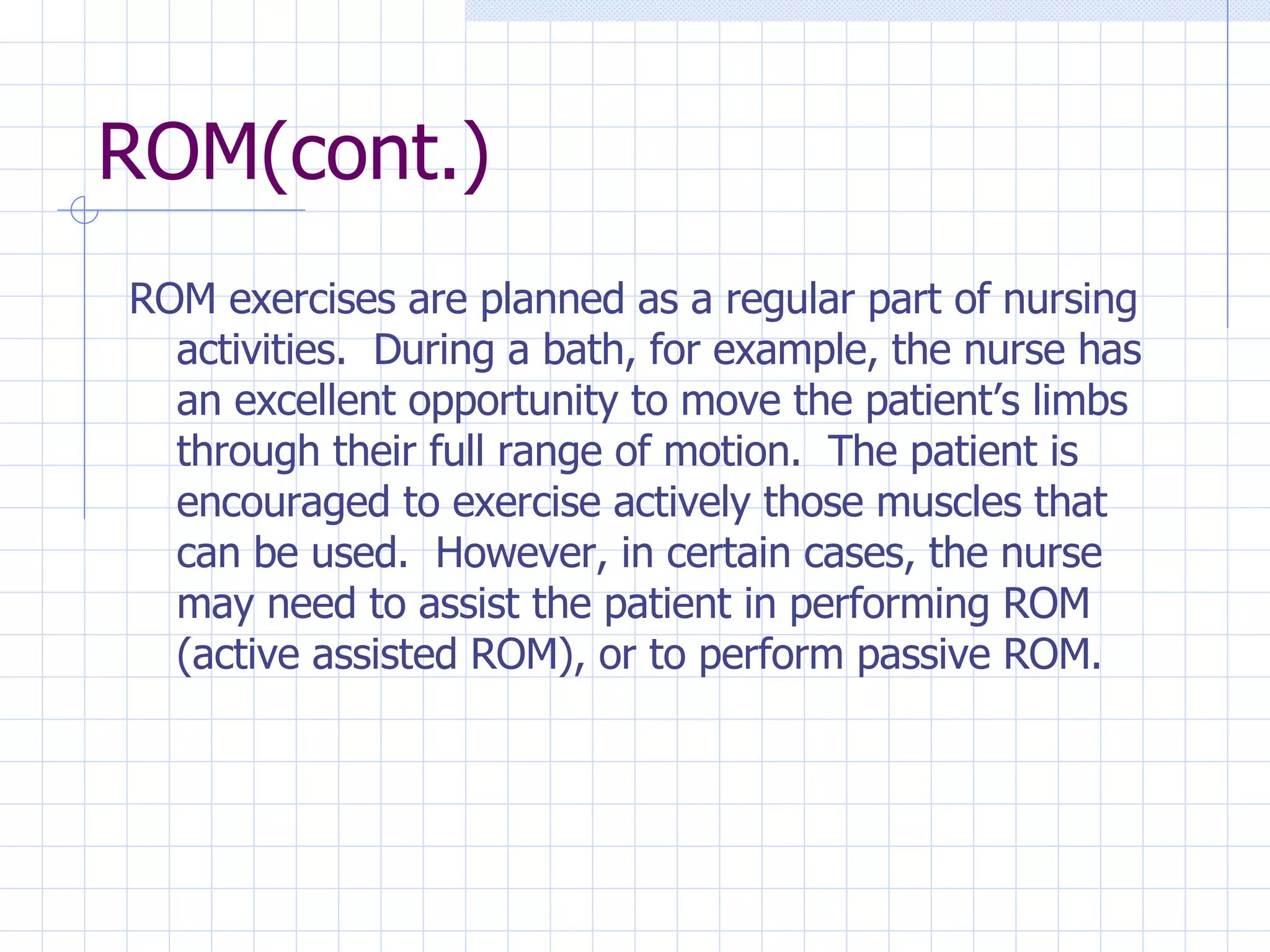 ROM(cont.)

ROM exercises are planned as a regular part of nursing activities.  During a bath, for example, the nurse has an excellent opportunity to move the patient’s limbs through their full range of motion.  The patient is encouraged to exercise actively those muscles that can be used.  However, in certain cases, the nurse may need to assist the patient in performing ROM (active assisted ROM), or to perform passive ROM.